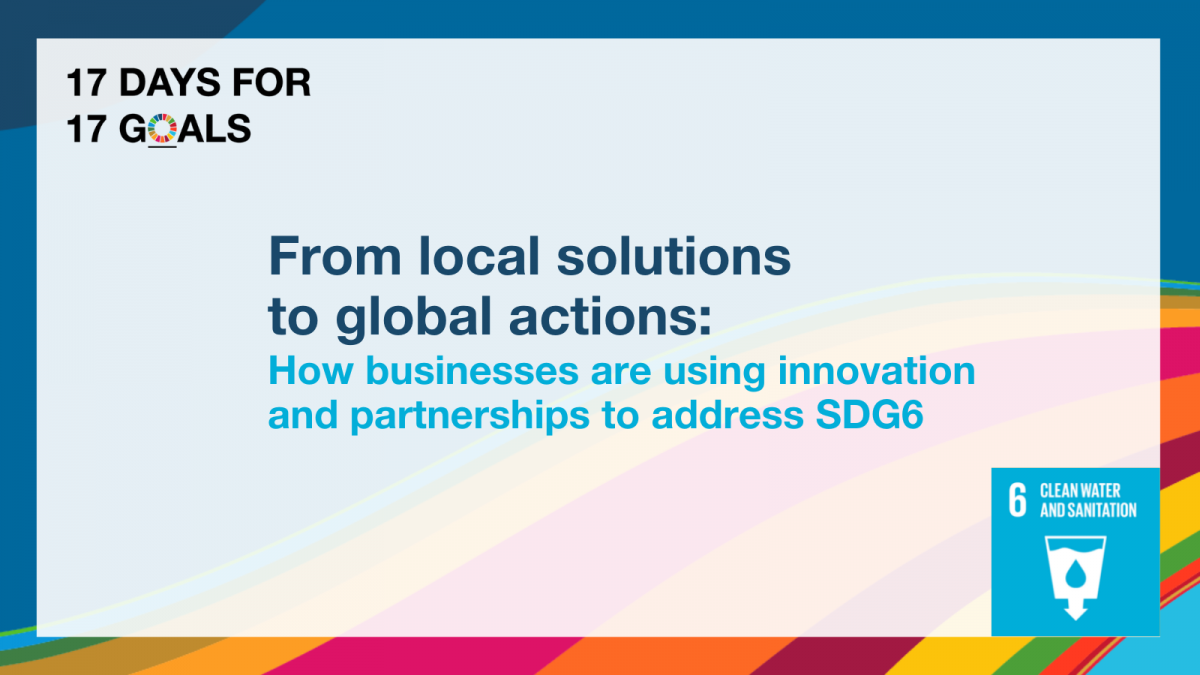 17 DAYS FOR
17 GOALS

From local solutions to global actions:
How businesses are using innovation and partnerships to address SDG6

6 CLEAN WATER AND SANITATION